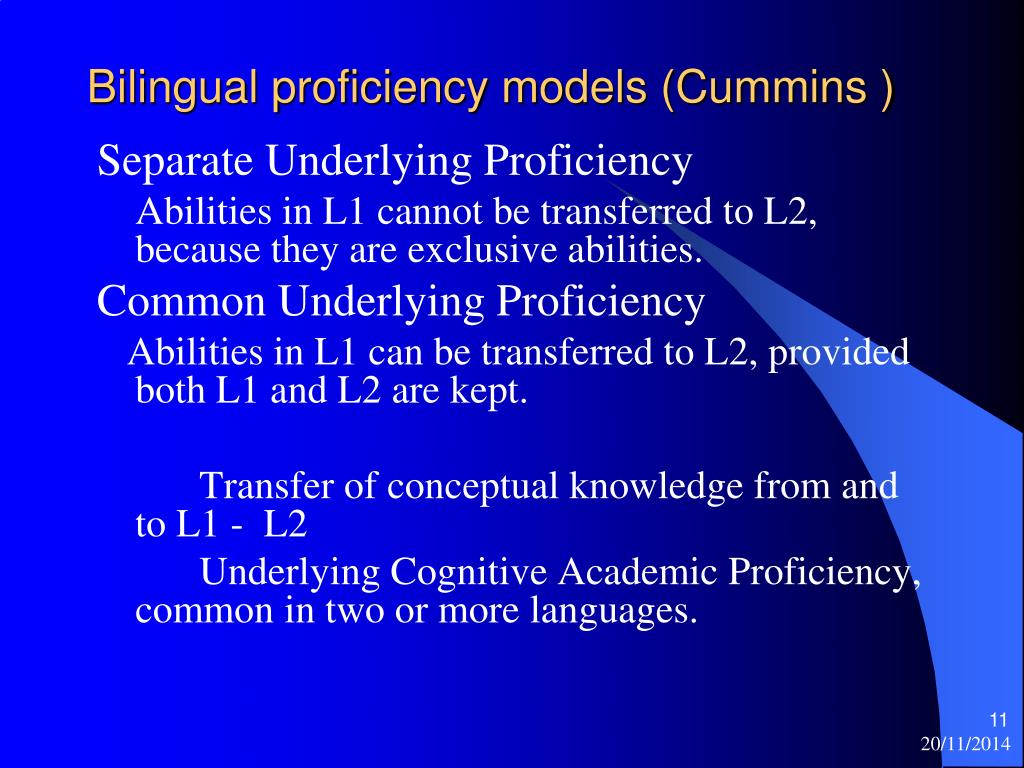 Bilingual proficiency models (Cummins )

Separate Underlying Proficiency

Abilities in L1 cannot be transferred to L2, because they are exclusive abilities.

Common Underlying Proficiency

Abilities in L1 can be transferred to L2, provided both L1 and L2 are kept.

Transfer of conceptual knowledge from and to L1 - L2

Underlying Cognitive Academic Proficiency, common in two or more languages.

11

20/11/2014